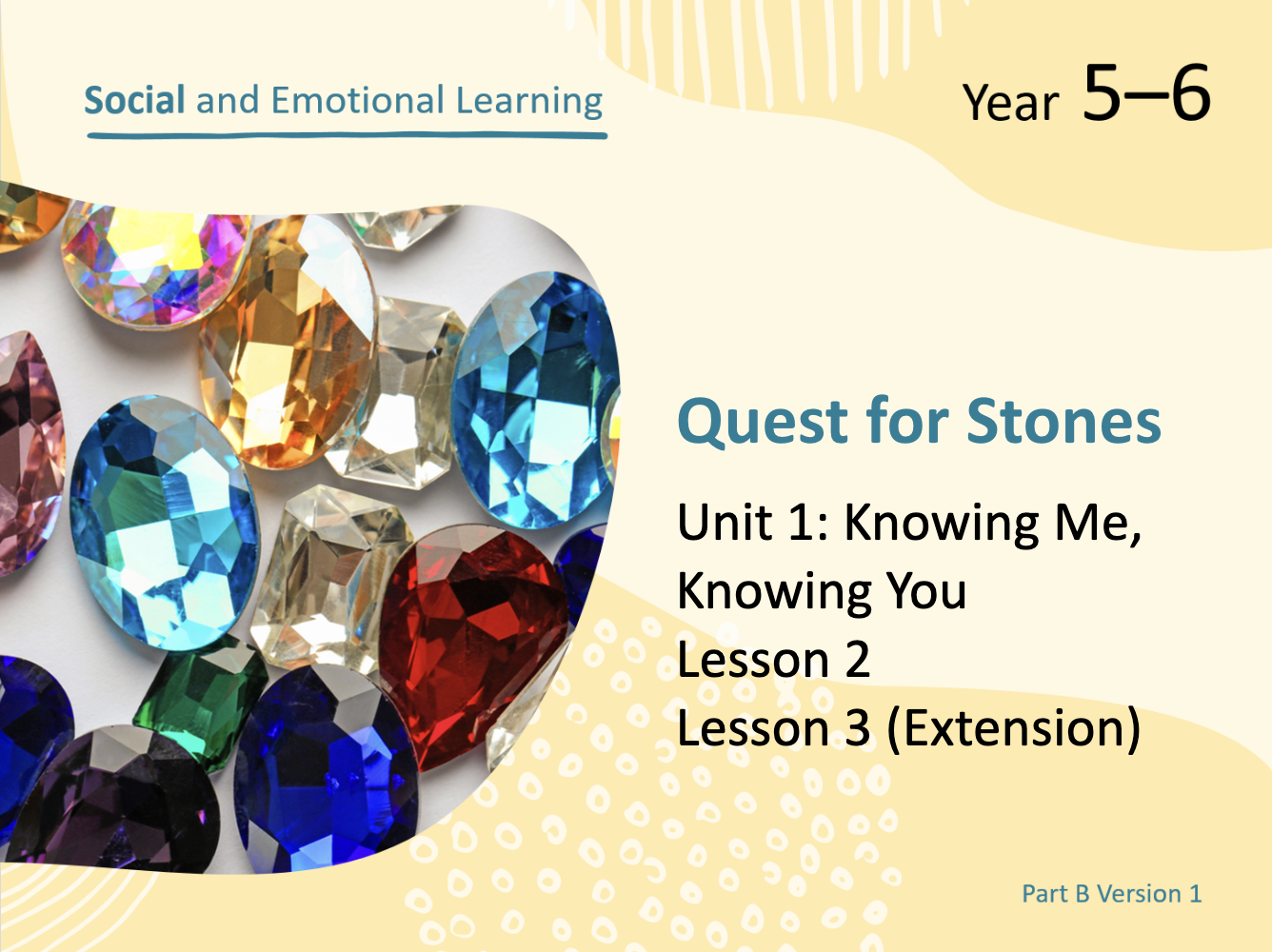 Social and Emotional Learning

Year 5–6

Quest for Stones

Unit 1: Knowing Me, Knowing You
Lesson 2
Lesson 3 (Extension)

Part B Version 1